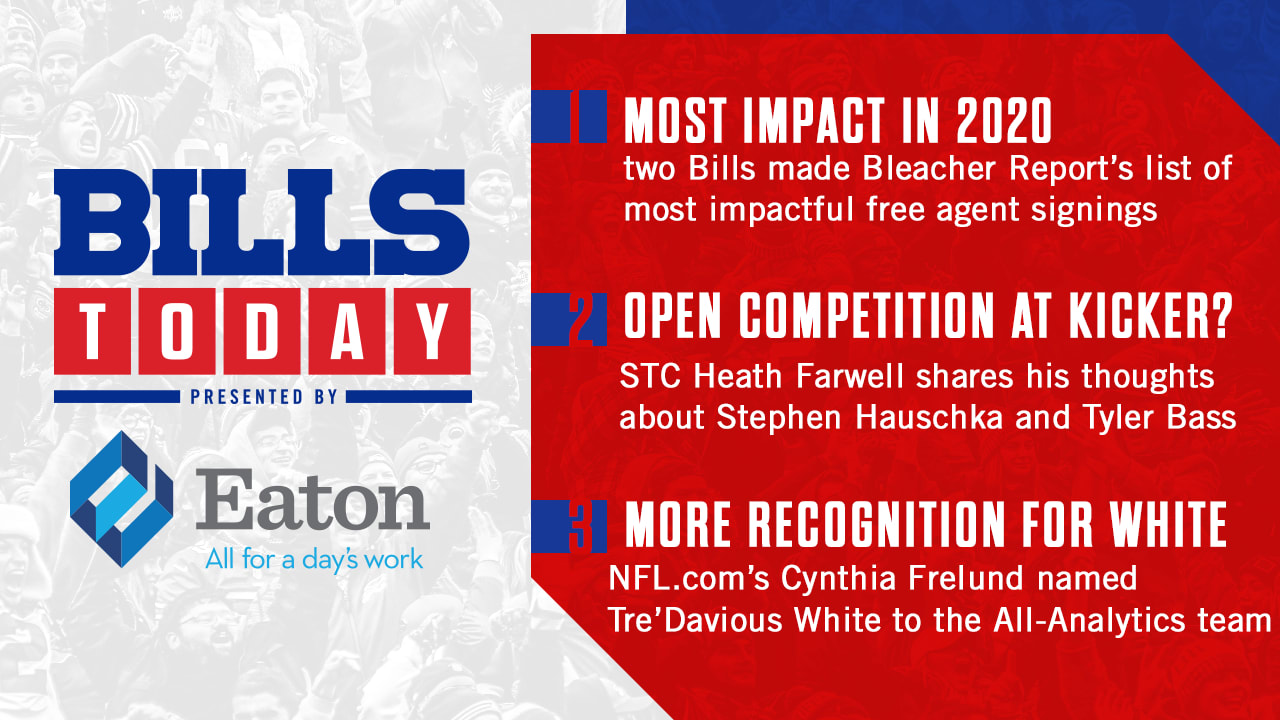 BILLS
TODAY
PRESENTED BY
Eaton
All for a day's work

1 MOST IMPACT IN 2020
two Bills made Bleacher Report's list of most impactful free agent signings

2 OPEN COMPETITION AT KICKER?
STC Heath Farwell shares his thoughts about Stephen Hauschka and Tyler Bass

3 MORE RECOGNITION FOR WHITE
NFL.com's Cynthia Frelund named Tre'Davious White to the All-Analytics team